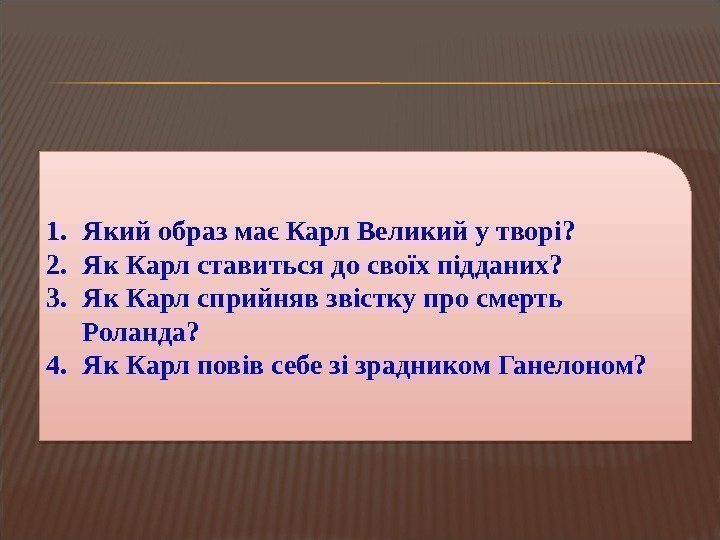 1. Який образ має Карл Великий у творі?
2. Як Карл ставиться до своїх підданих?
3. Як Карл сприйняв звістку про смерть Роланда?
4. Як Карл повів себе зі зрадником Ганелоном?